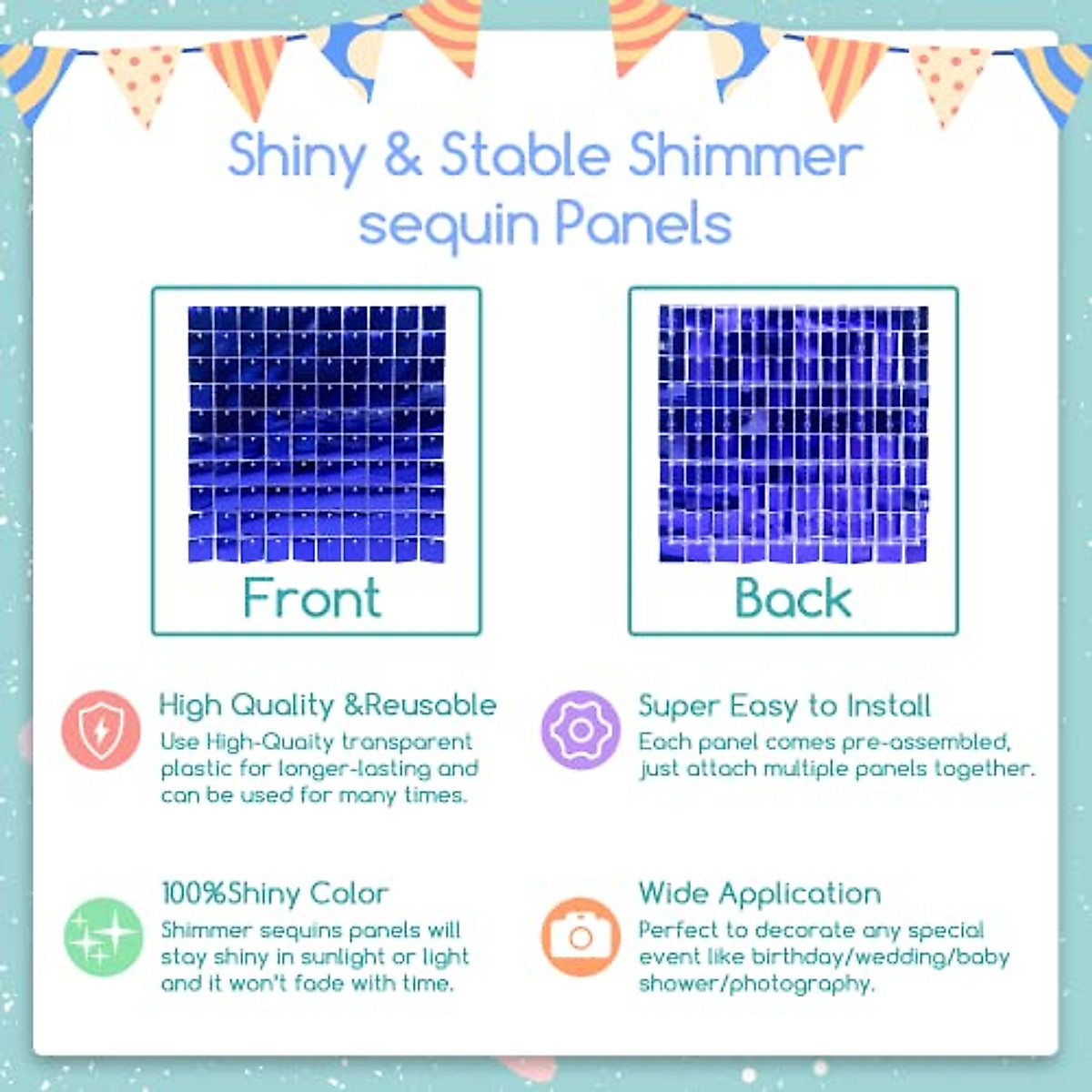 Shiny & Stable Shimmer sequin Panels

Front

Back

High Quality &Reusable
Use High-Quaity transparent plastic for longer-lasting and can be used for many times.

Super Easy to Install
Each panel comes pre-assembled, just attach multiple panels together.

100%Shiny Color
Shimmer sequins panels will stay shiny in sunlight or light and it won't fade with time.

Wide Application
Perfect to decorate any special event like birthday/wedding/baby shower/photography.